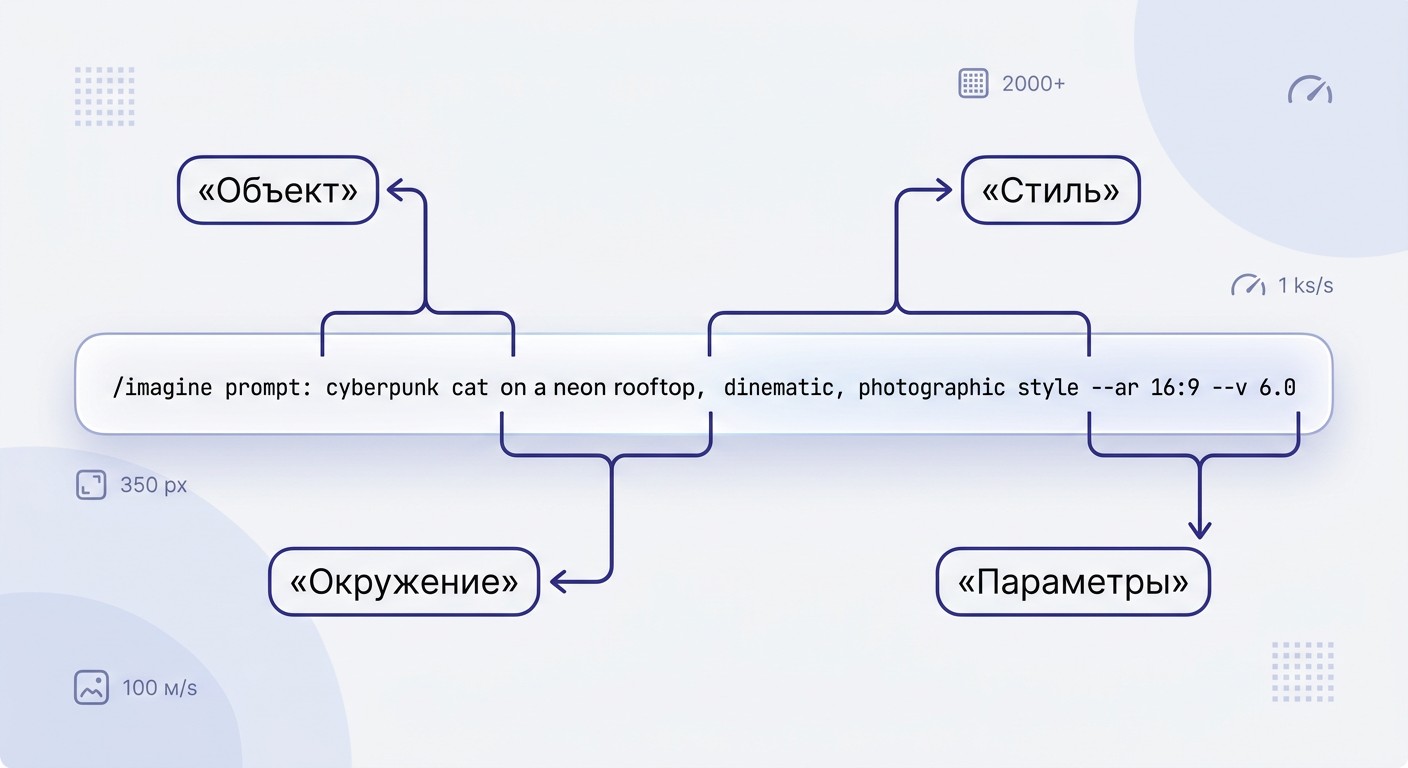 2000+

«Объект»

«Стиль»

1 ks/s

/imagine prompt: cyberpunk cat on a neon rooftop, dinematic, photographic style --ar 16:9 --v 6.0

350 px

«Окружение»

«Параметры»

100 м/s